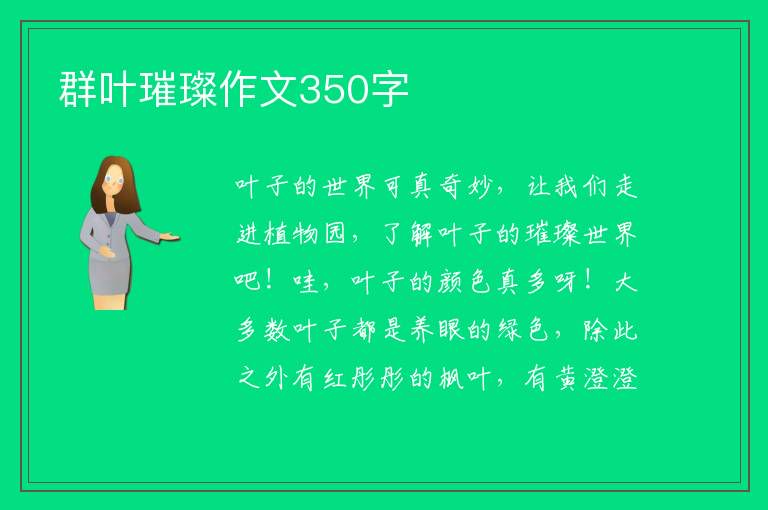 群叶璀璨作文350字

叶子的世界可真奇妙，让我们走进植物园，了解叶子的璀璨世界吧！哇，叶子的颜色真多呀！大多数叶子都是养眼的绿色，除此之外有红彤彤的枫叶，有黄澄澄